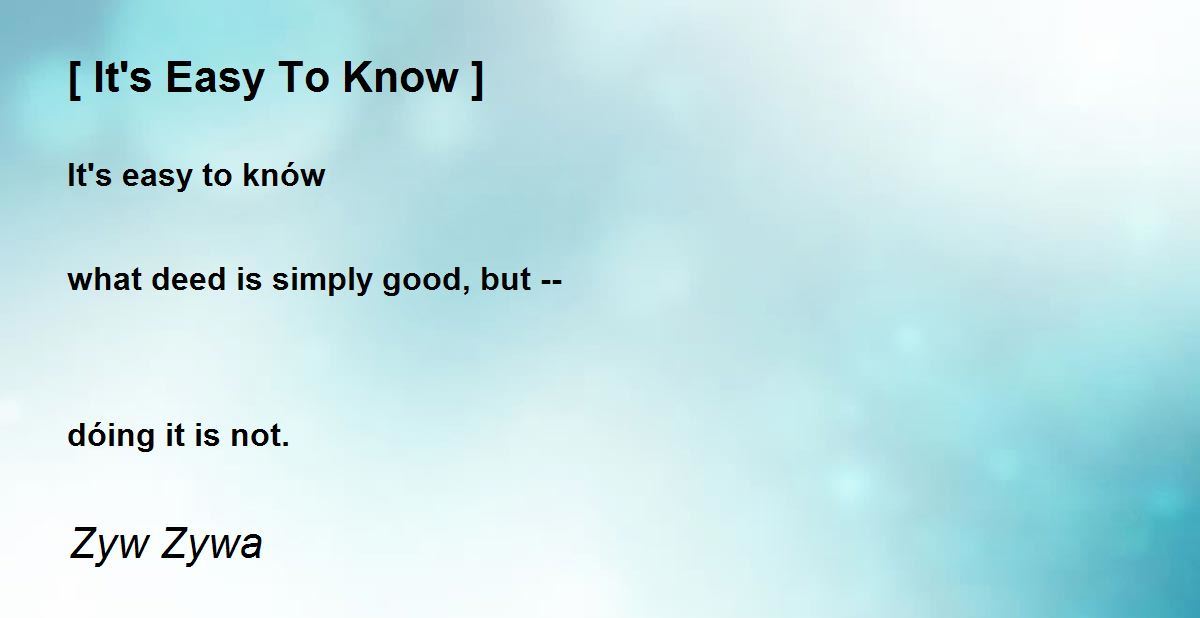 [ It's Easy To Know ]

It's easy to knów

what deed is simply good, but --

dóing it is not.

Zyw Zywa